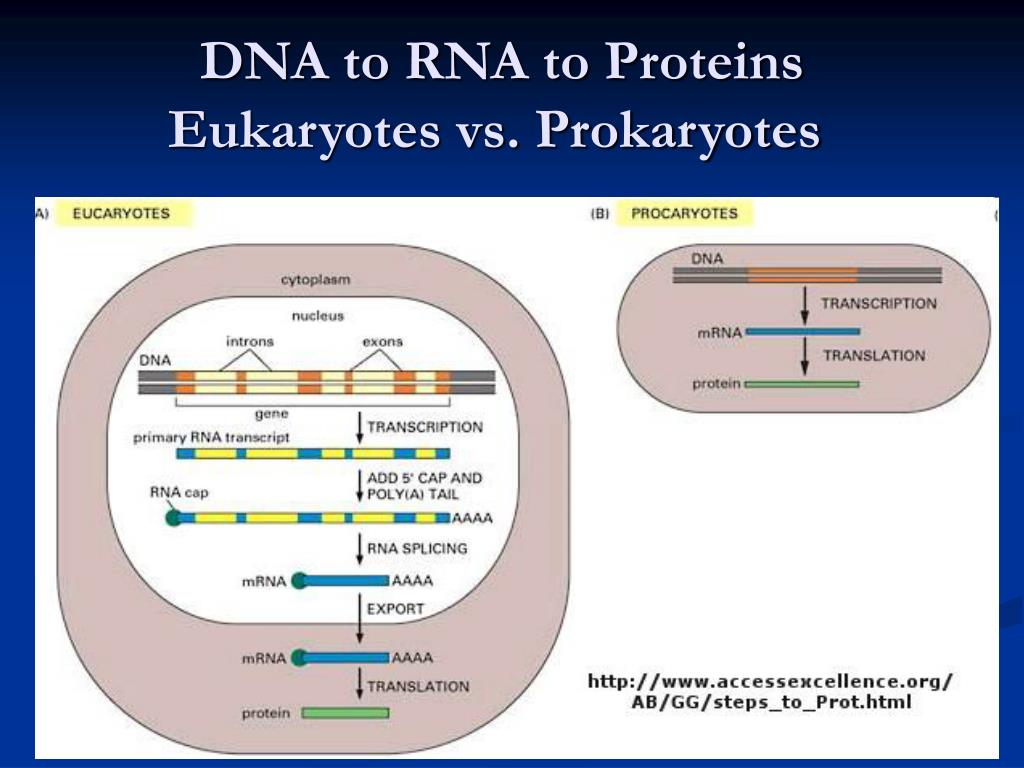 DNA to RNA to Proteins
Eukaryotes vs. Prokaryotes

A) EUCARYOTES

cytoplasm

nucleus

introns

exons

DNA

gene

primary RNA transcript

TRANSCRIPTION

ADD 5' CAP AND POLY(A) TAIL

RNA cap

AAAA

RNA SPLICING

mRNA

AAAA

EXPORT

mRNA

AAAA

TRANSLATION

protein

(B) PROCARYOTES

DNA

TRANSCRIPTION

mRNA

TRANSLATION

protein

http://www.accessexcellence.org/AB/GG/steps_to_Prot.html